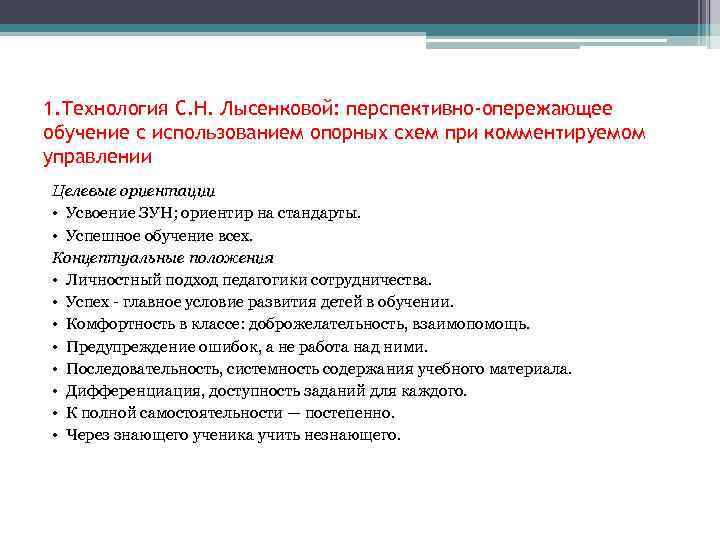 1.Технология С.Н. Лысенковой: перспективно-опережающее обучение с использованием опорных схем при комментируемом управлении

Целевые ориентации
• Усвоение ЗУН; ориентир на стандарты.
• Успешное обучение всех.
Концептуальные положения
• Личностный подход педагогики сотрудничества.
• Успех - главное условие развития детей в обучении.
• Комфортность в классе: доброжелательность, взаимопомощь.
• Предупреждение ошибок, а не работа над ними.
• Последовательность, системность содержания учебного материала.
• Дифференциация, доступность заданий для каждого.
• К полной самостоятельности — постепенно.
• Через знающего ученика учить незнающего.